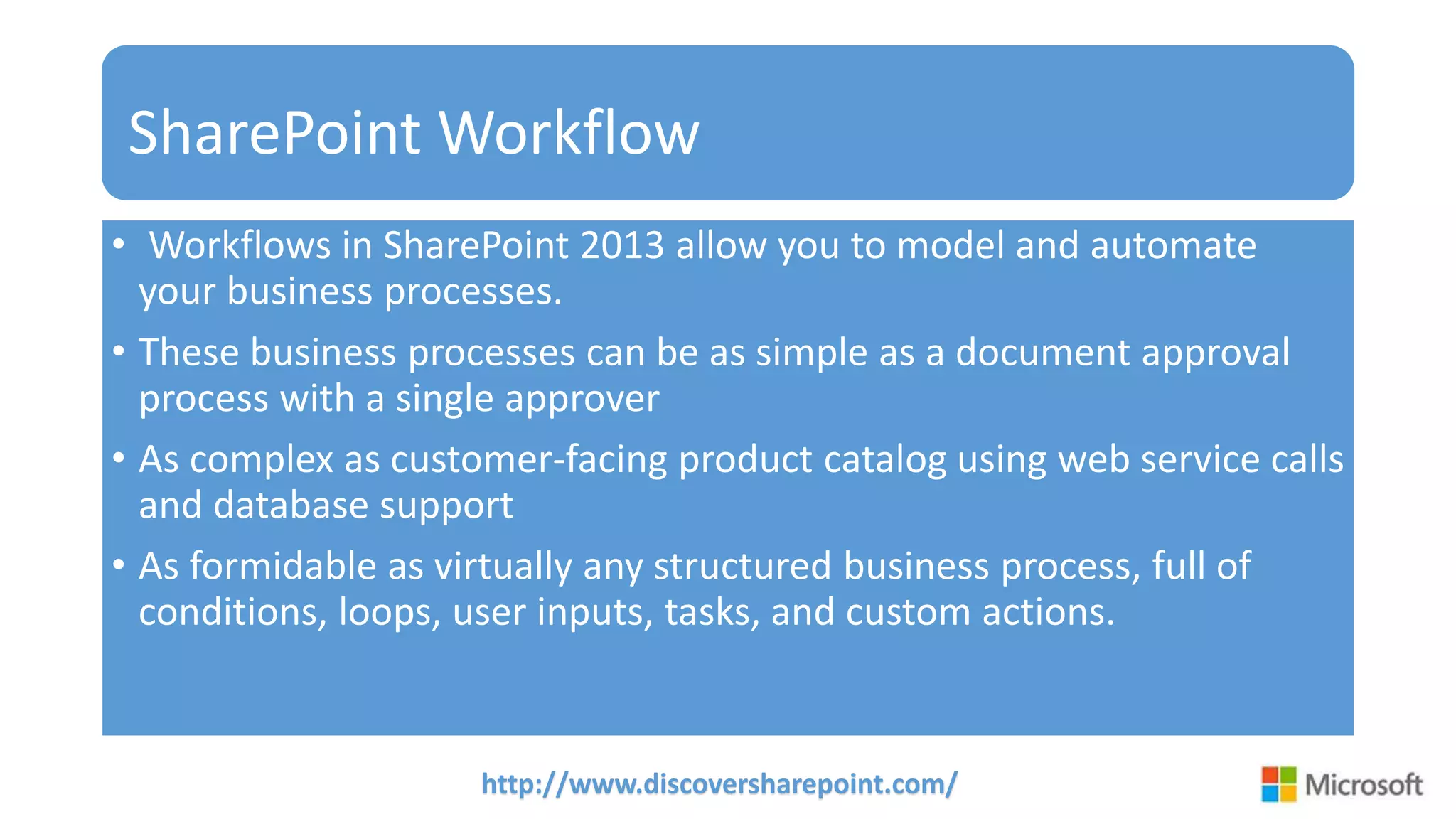 SharePoint Workflow

• Workflows in SharePoint 2013 allow you to model and automate your business processes.

• These business processes can be as simple as a document approval process with a single approver

• As complex as customer-facing product catalog using web service calls and database support

• As formidable as virtually any structured business process, full of conditions, loops, user inputs, tasks, and custom actions.

http://www.discoversharepoint.com/

Microsoft